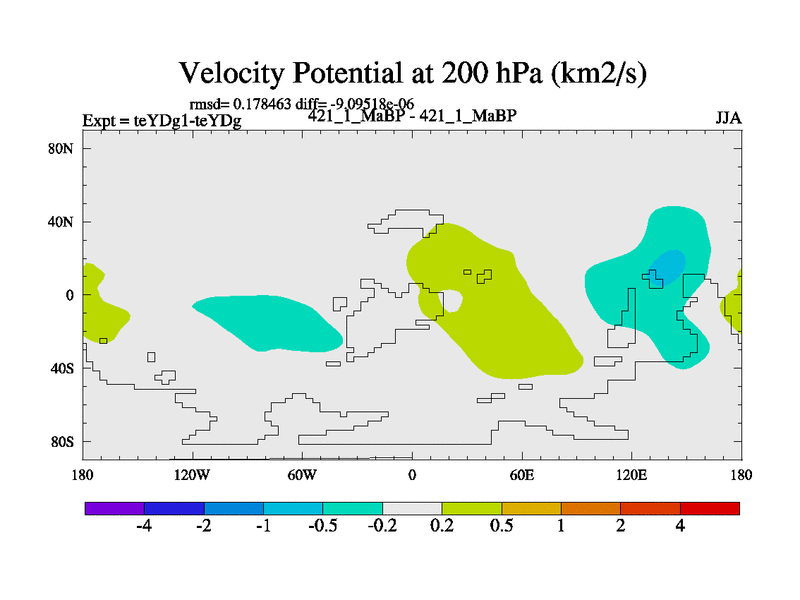 Velocity Potential at 200 hPa (km2/s)

rmsd= 0.178463 diff= -9.09518e-06

Expt = teYDg1-teYDg

421_1_MaBP - 421_1_MaBP

JJA

80N
40N
0
40S
80S

180
120W
60W
0
60E
120E
180

-4
-2
-1
-0.5
-0.2
0.2
0.5
1
2
4